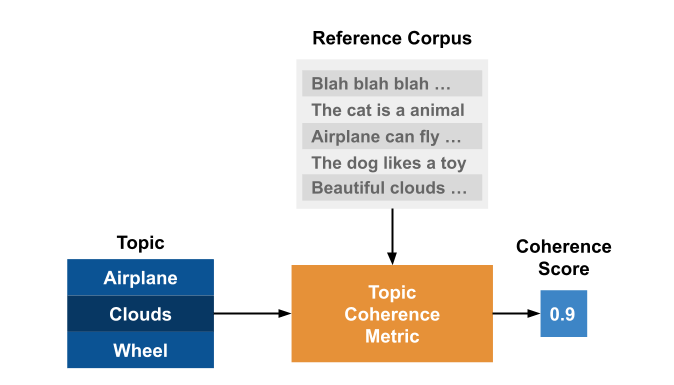 Reference Corpus

Blah blah blah …
The cat is a animal
Airplane can fly …
The dog likes a toy
Beautiful clouds …

Topic

Airplane
Clouds
Wheel

Topic Coherence Metric

Coherence Score

0.9